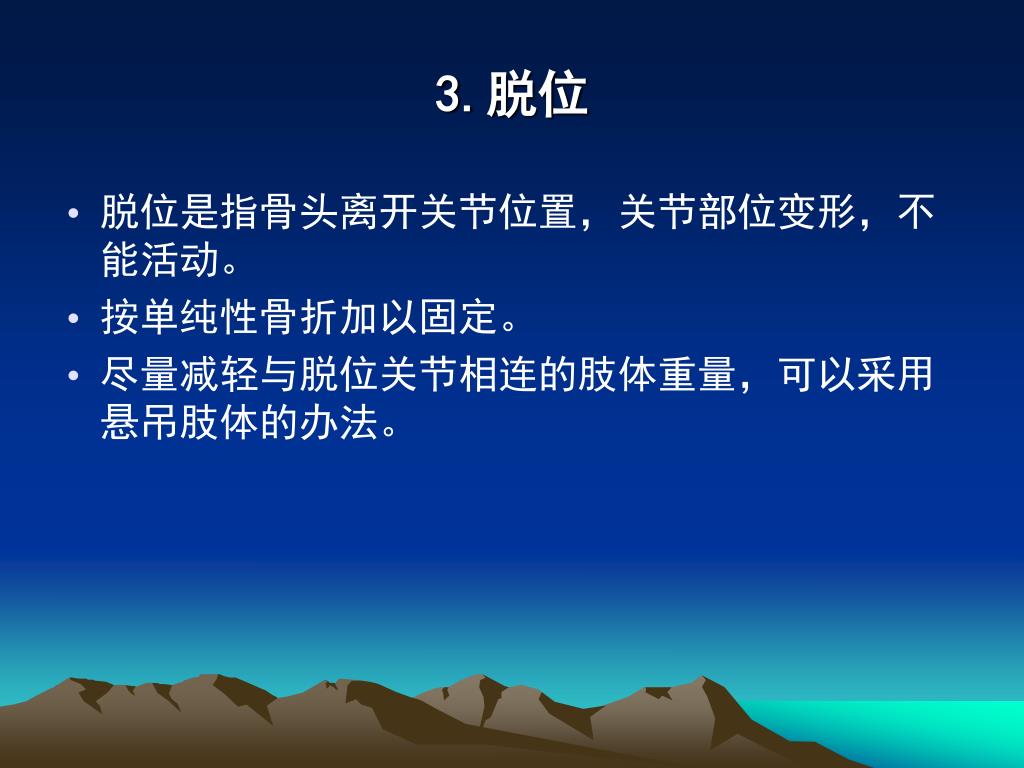 3. 脱位

• 脱位是指骨头离开关节位置，关节部位变形，不能活动。
• 按单纯性骨折加以固定。
• 尽量减轻与脱位关节相连的肢体重量，可以采用悬吊肢体的办法。